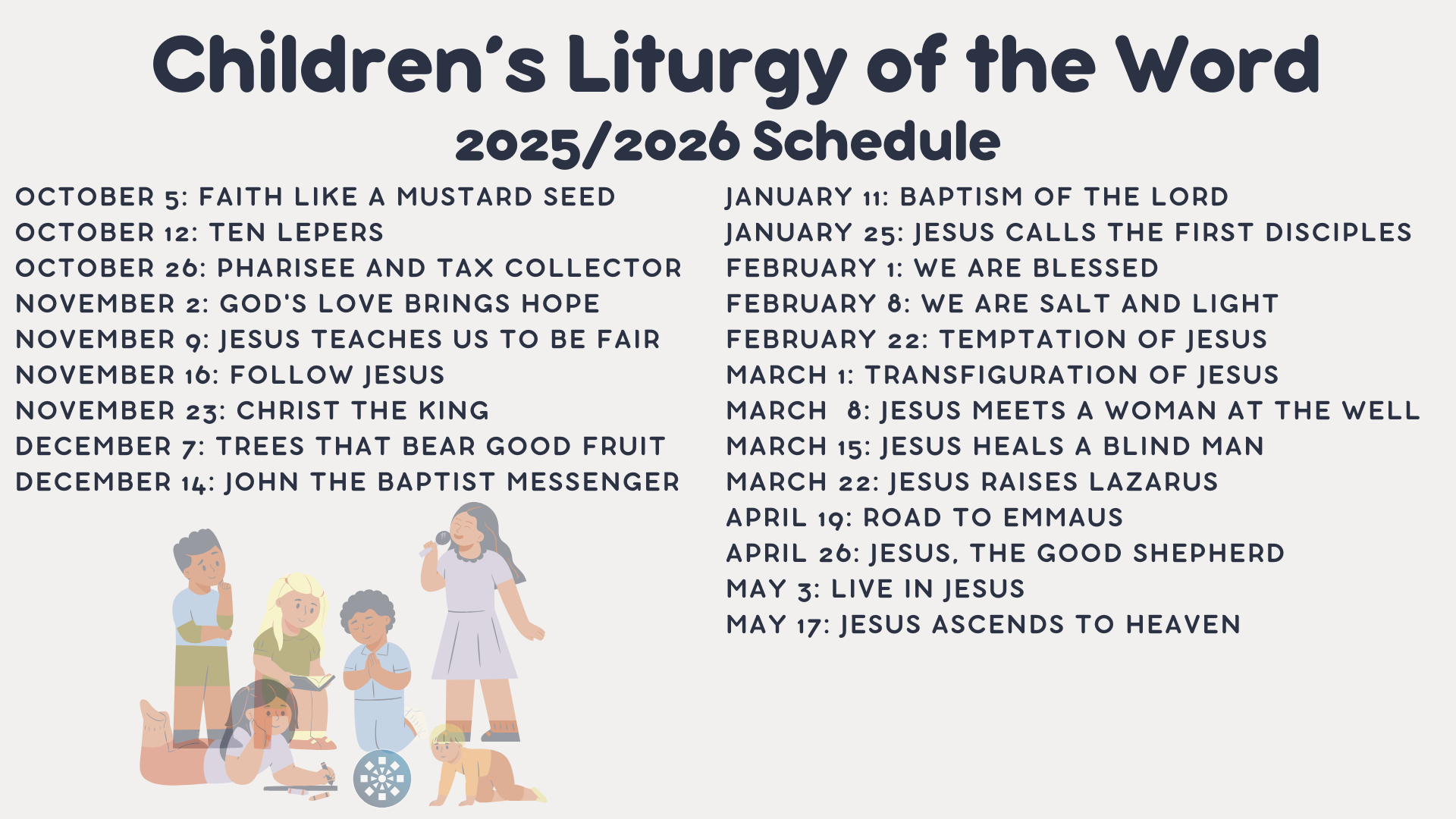 Children's Liturgy of the Word
2025/2026 Schedule

OCTOBER 5: FAITH LIKE A MUSTARD SEED
OCTOBER 12: TEN LEPERS
OCTOBER 26: PHARISEE AND TAX COLLECTOR
NOVEMBER 2: GOD'S LOVE BRINGS HOPE
NOVEMBER 9: JESUS TEACHES US TO BE FAIR
NOVEMBER 16: FOLLOW JESUS
NOVEMBER 23: CHRIST THE KING
DECEMBER 7: TREES THAT BEAR GOOD FRUIT
DECEMBER 14: JOHN THE BAPTIST MESSENGER

JANUARY 11: BAPTISM OF THE LORD
JANUARY 25: JESUS CALLS THE FIRST DISCIPLES
FEBRUARY 1: WE ARE BLESSED
FEBRUARY 8: WE ARE SALT AND LIGHT
FEBRUARY 22: TEMPTATION OF JESUS
MARCH 1: TRANSFIGURATION OF JESUS
MARCH 8: JESUS MEETS A WOMAN AT THE WELL
MARCH 15: JESUS HEALS A BLIND MAN
MARCH 22: JESUS RAISES LAZARUS
APRIL 19: ROAD TO EMMAUS
APRIL 26: JESUS, THE GOOD SHEPHERD
MAY 3: LIVE IN JESUS
MAY 17: JESUS ASCENDS TO HEAVEN